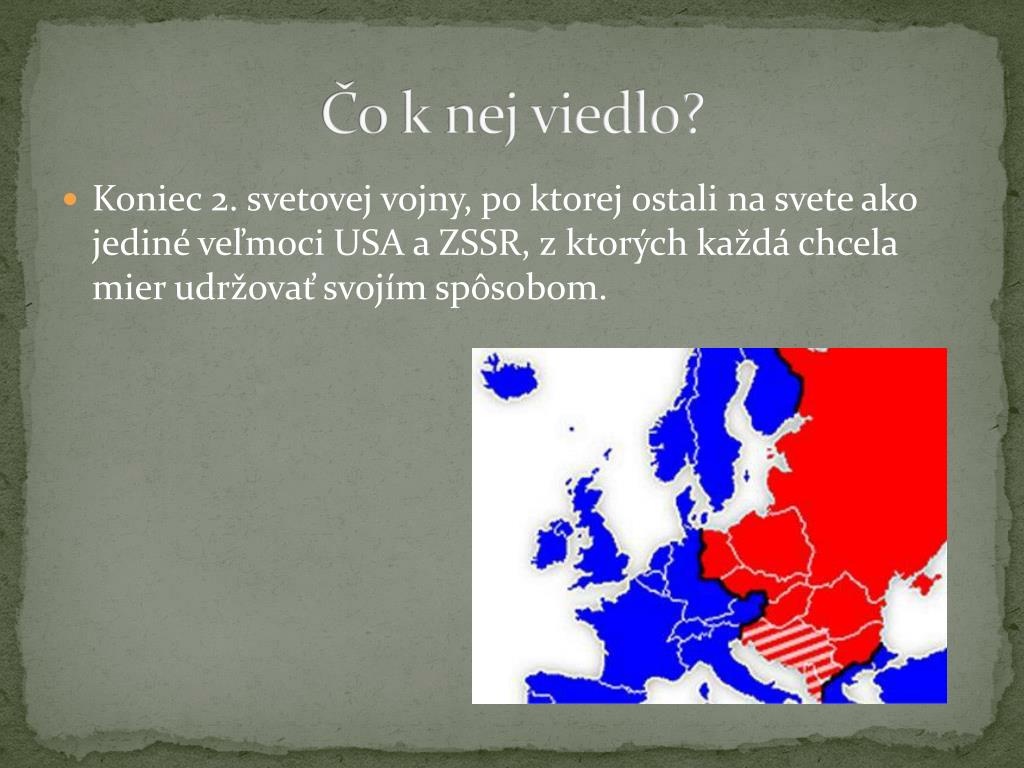 Čo k nej viedlo?

Koniec 2. svetovej vojny, po ktorej ostali na svete ako jediné veľmoci USA a ZSSR, z ktorých každá chcela mier udržovať svojím spôsobom.